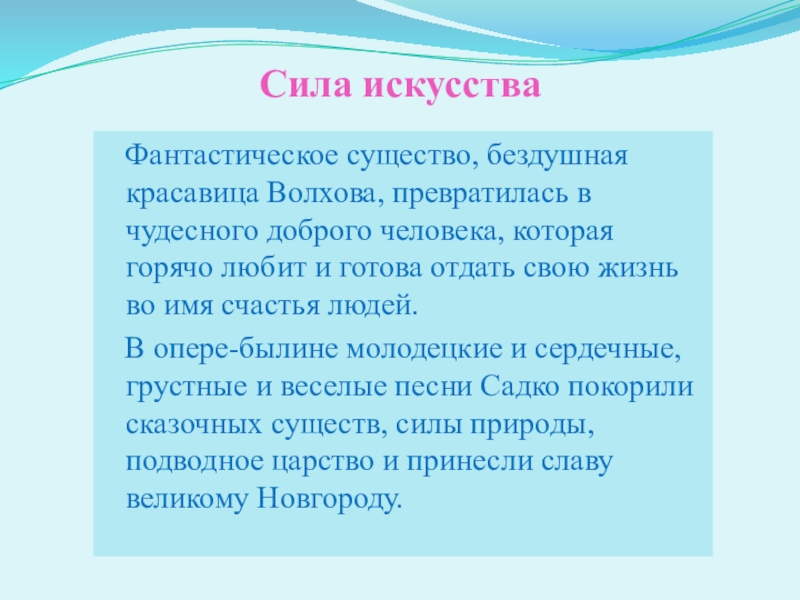 Сила искусства

Фантастическое существо, бездушная красавица Волхова, превратилась в чудесного доброго человека, которая горячо любит и готова отдать свою жизнь во имя счастья людей.

В опере-былине молодецкие и сердечные, грустные и веселые песни Садко покорили сказочных существ, силы природы, подводное царство и принесли славу великому Новгороду.